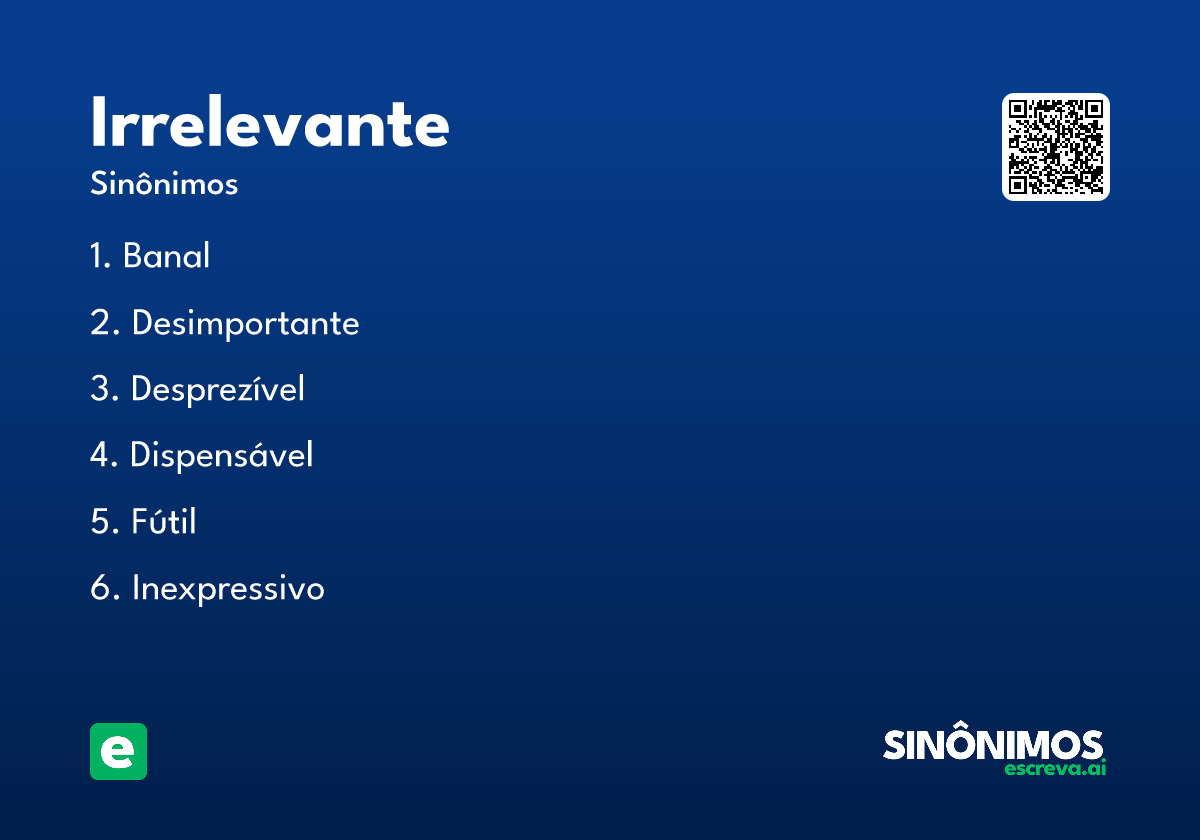 Irrelevante
Sinônimos

1. Banal

2. Desimportante

3. Desprezível

4. Dispensável

5. Fútil

6. Inexpressivo

e

SINÔNIMOS
escreva.ai